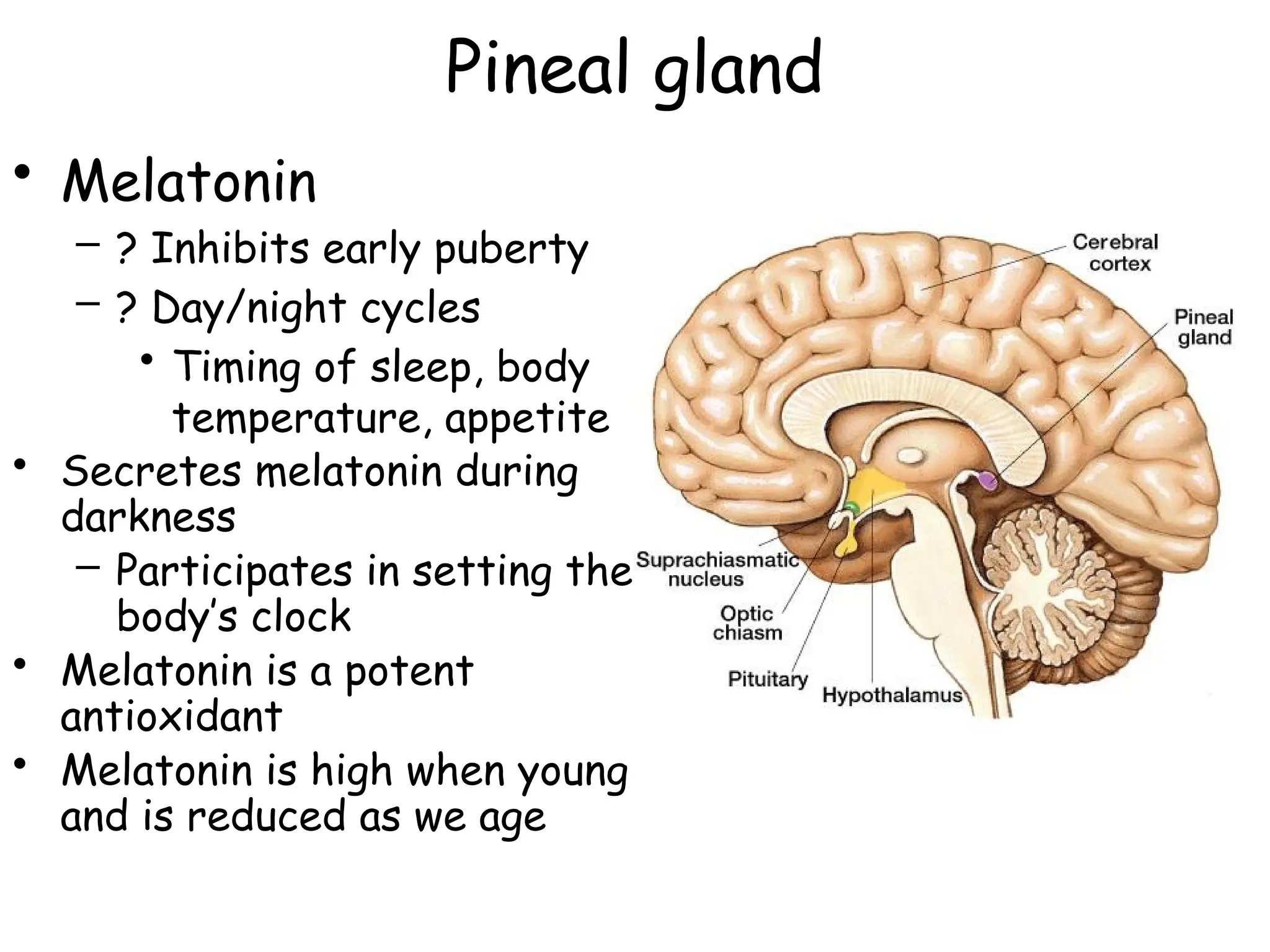 Pineal gland

• Melatonin
  – ? Inhibits early puberty
  – ? Day/night cycles
    • Timing of sleep, body temperature, appetite
• Secretes melatonin during darkness
  – Participates in setting the body's clock
• Melatonin is a potent antioxidant
• Melatonin is high when young and is reduced as we age

Cerebral cortex
Pineal gland
Suprachiasmatic nucleus
Optic chiasm
Pituitary
Hypothalamus